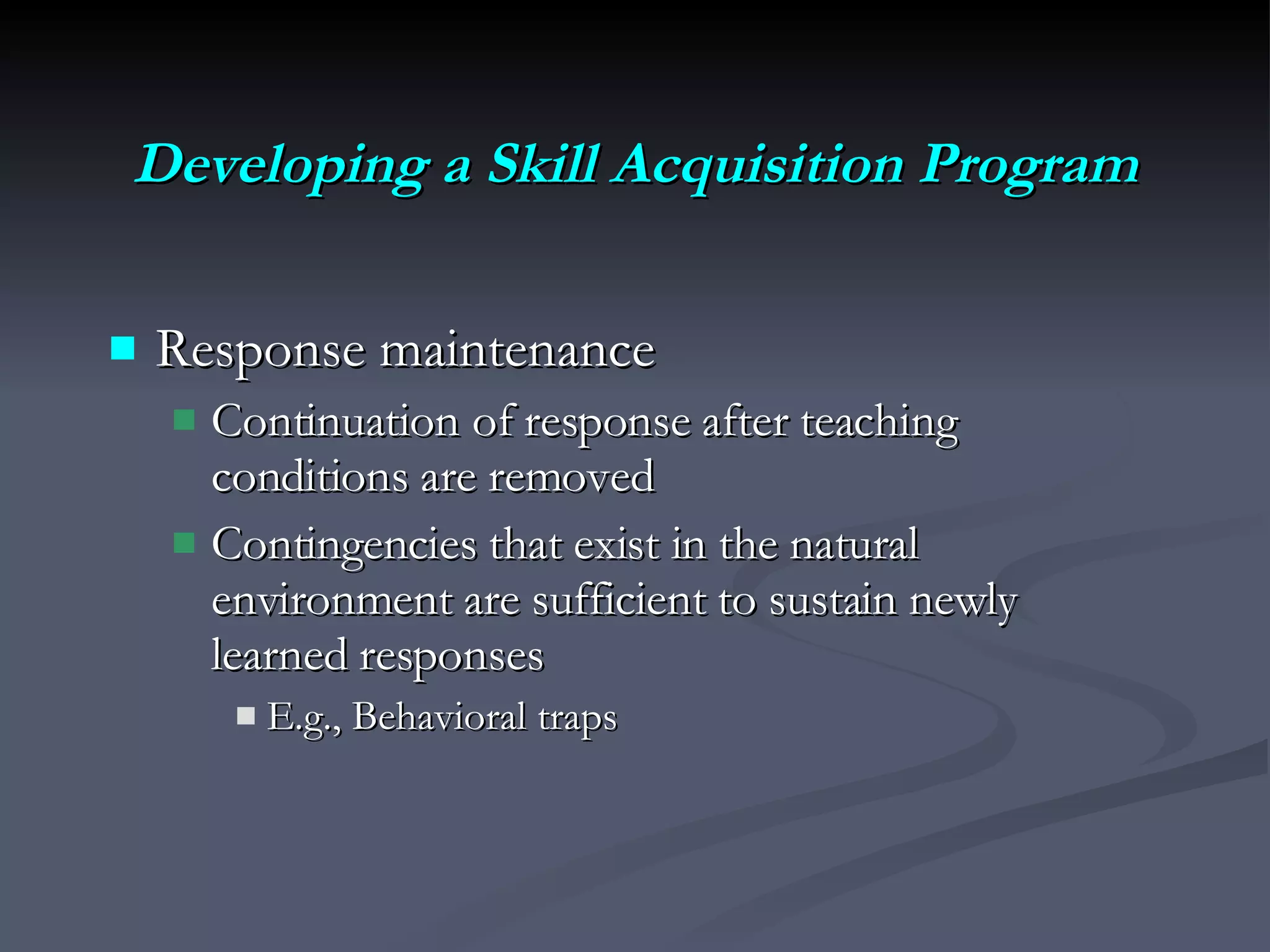 Developing a Skill Acquisition Program

Response maintenance

Continuation of response after teaching conditions are removed

Contingencies that exist in the natural environment are sufficient to sustain newly learned responses

E.g., Behavioral traps